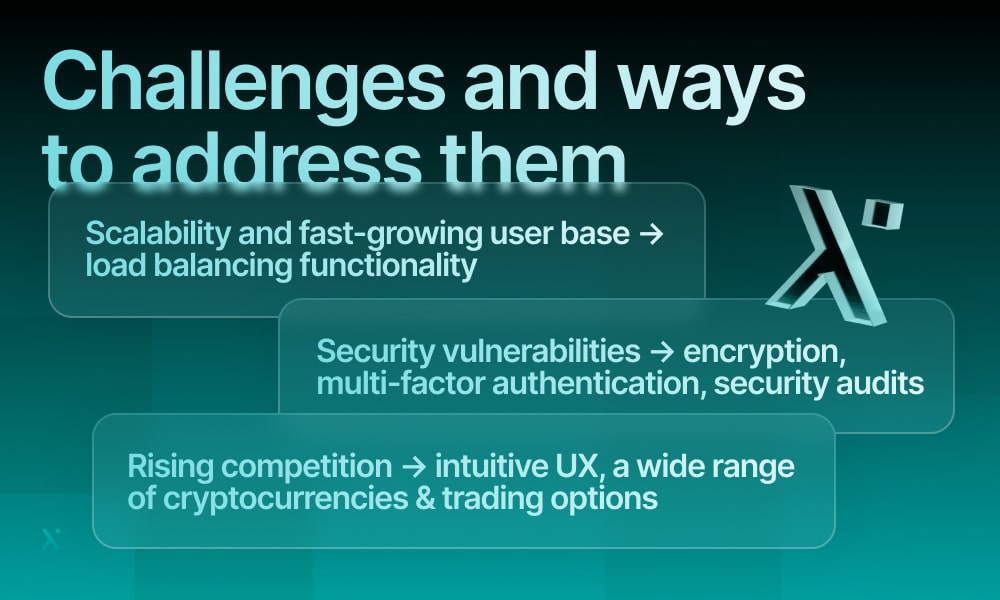 Challenges and ways to address them

Scalability and fast-growing user base → load balancing functionality

Security vulnerabilities → encryption, multi-factor authentication, security audits

Rising competition → intuitive UX, a wide range of cryptocurrencies & trading options